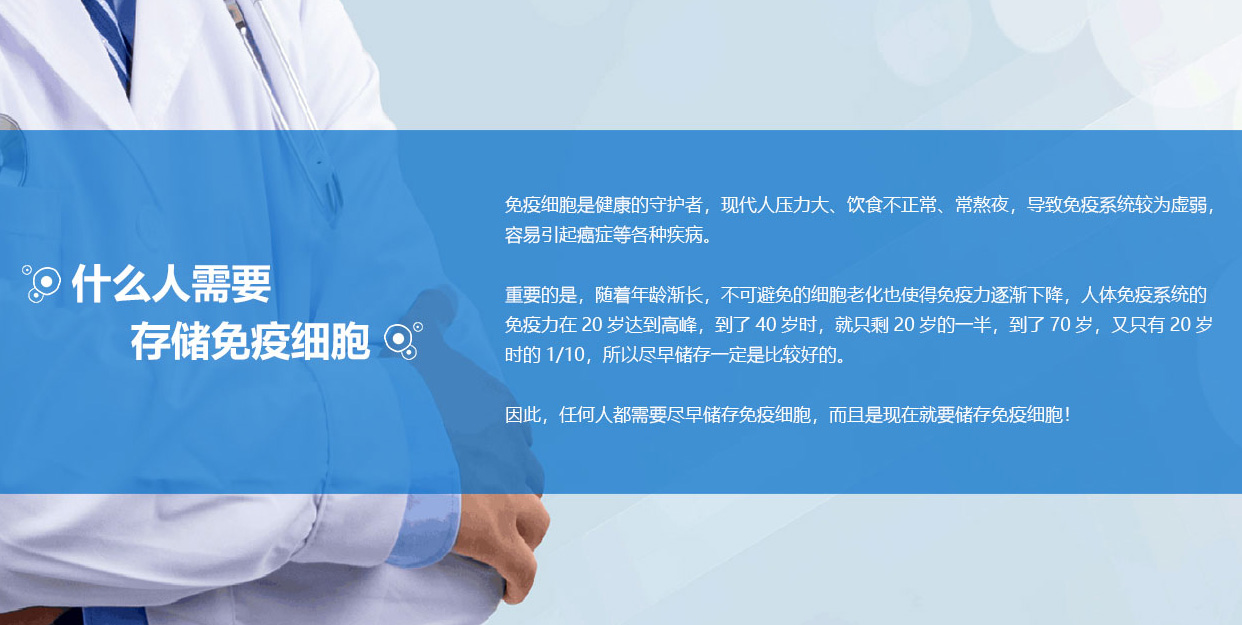 什么人需要
存储免疫细胞

免疫细胞是健康的守护者，现代人压力大、饮食不正常、常熬夜，导致免疫系统较为虚弱，容易引起癌症等各种疾病。

重要的是，随着年龄渐长，不可避免的细胞老化也使得免疫力逐渐下降，人体免疫系统的免疫力在 20 岁达到高峰，到了 40 岁时，就只剩 20 岁的一半，到了 70 岁，又只有 20 岁时的 1/10，所以尽早储存一定是比较好的。

因此，任何人都需要尽早储存免疫细胞，而且是现在就要储存免疫细胞！